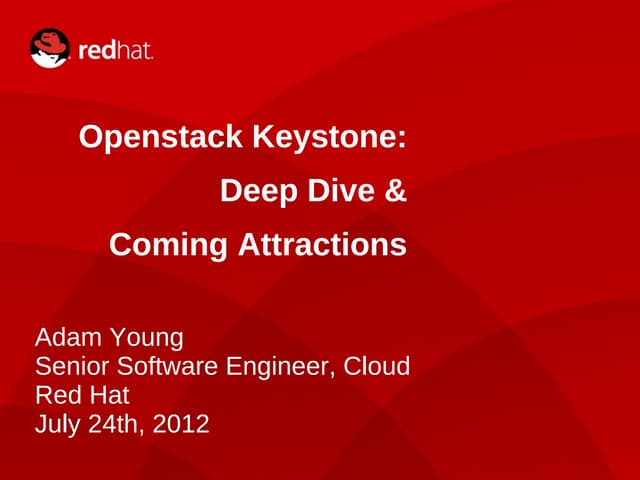 redhat.

Openstack Keystone:
Deep Dive &
Coming Attractions

Adam Young
Senior Software Engineer, Cloud
Red Hat
July 24th, 2012